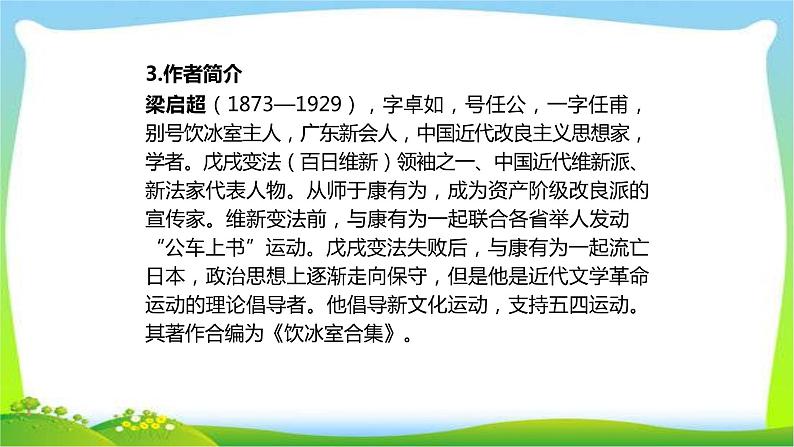 3.作者简介

梁启超（1873—1929），字卓如，号任公，一字任甫，别号饮冰室主人，广东新会人，中国近代改良主义思想家，学者。戊戌变法（百日维新）领袖之一、中国近代维新派、新法家代表人物。从师于康有为，成为资产阶级改良派的宣传家。维新变法前，与康有为一起联合各省举人发动“公车上书”运动。戊戌变法失败后，与康有为一起流亡日本，政治思想上逐渐走向保守，但是他是近代文学革命运动的理论倡导者。他倡导新文化运动，支持五四运动。其著作合编为《饮冰室合集》。